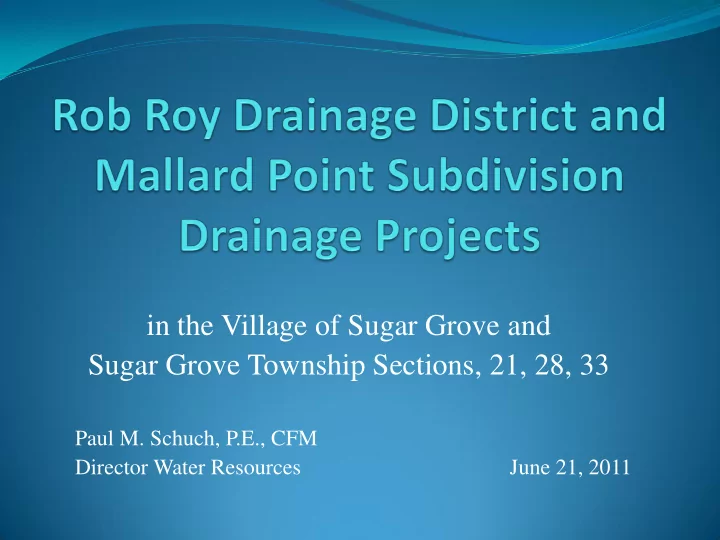 Rob Roy Drainage District and Mallard Point Subdivision Drainage Projects

in the Village of Sugar Grove and
Sugar Grove Township Sections, 21, 28, 33

Paul M. Schuch, P.E., CFM
Director Water Resources

June 21, 2011